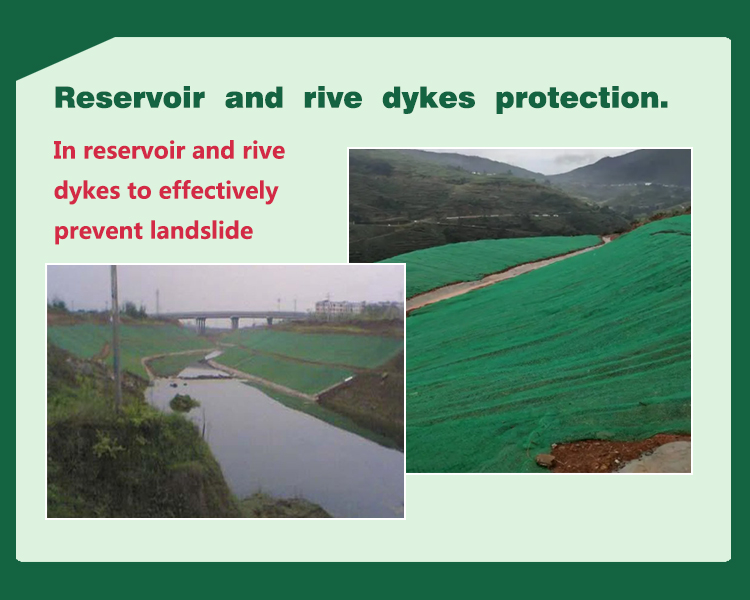 Reservoir and rive dykes protection.

In reservoir and rive dykes to effectively prevent landslide